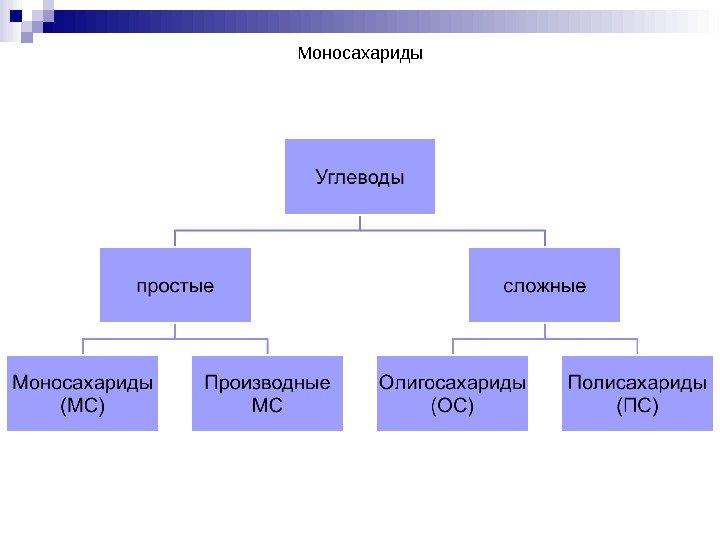 Моносахариды

Углеводы

простые

сложные

Моносахариды (МС)

Производные МС

Олигосахариды (ОС)

Полисахариды (ПС)